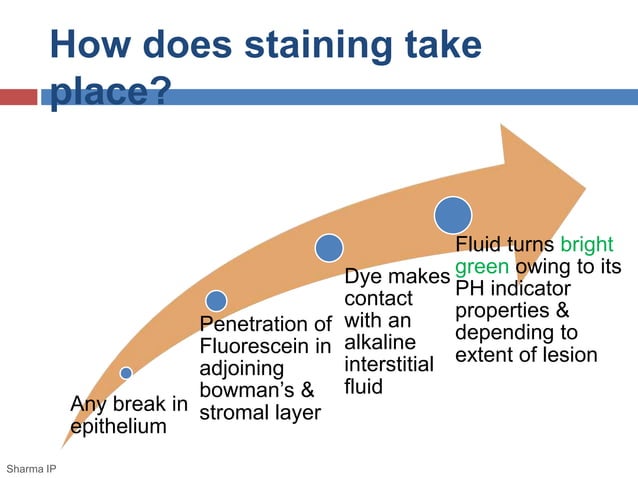 How does staining take place?

Any break in epithelium

Penetration of Fluorescein in adjoining bowman's & stromal layer

Dye makes contact with an alkaline interstitial fluid

Fluid turns bright green owing to its PH indicator properties & depending to extent of lesion

Sharma IP